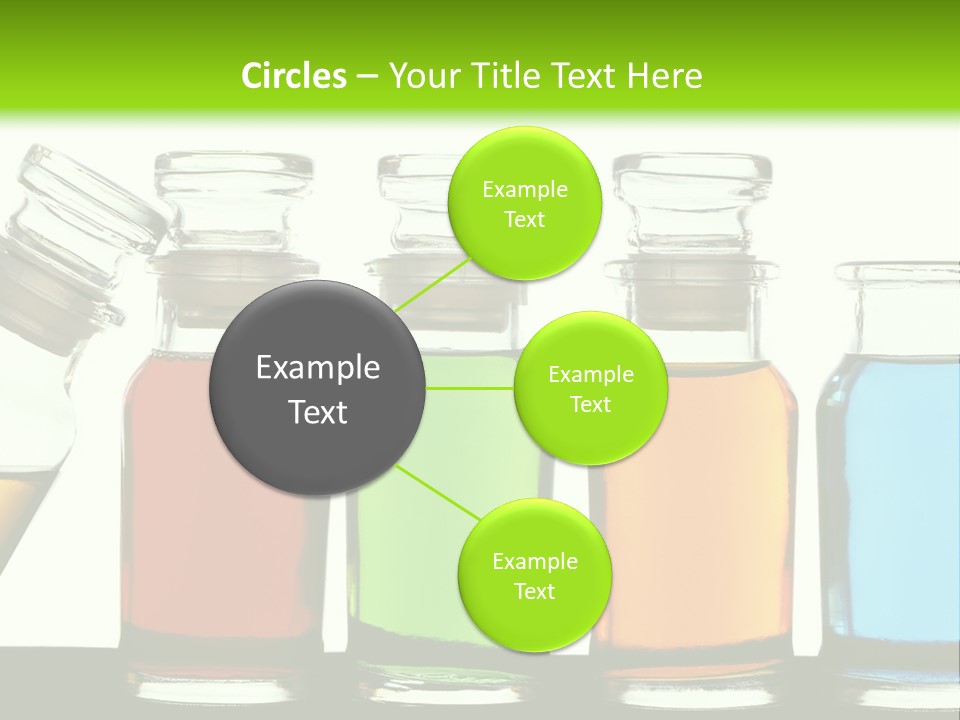 Circles – Your Title Text Here

Example Text

Example Text

Example Text

Example Text